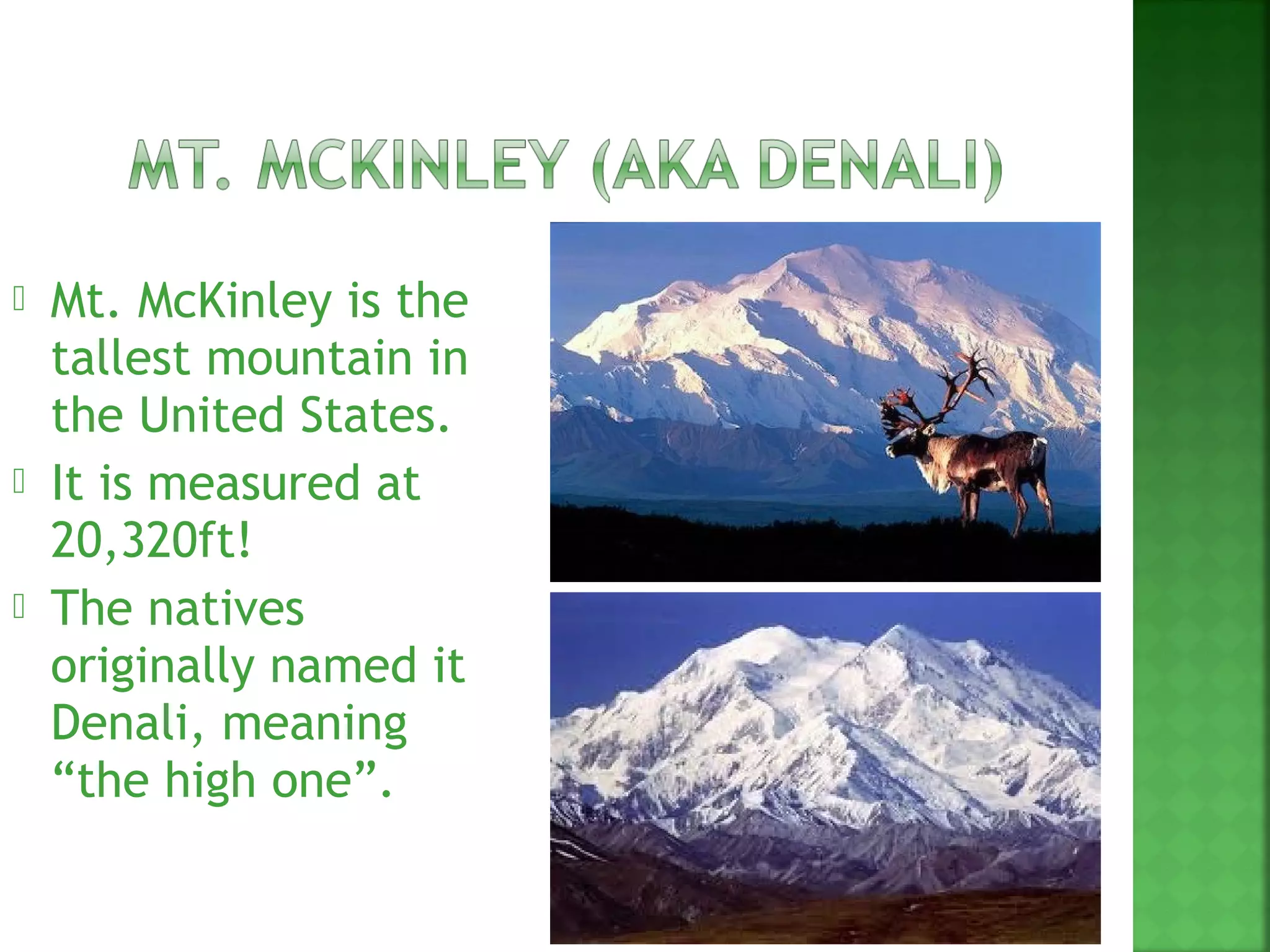 MT. MCKINLEY (AKA DENALI)

Mt. McKinley is the tallest mountain in the United States.

It is measured at 20,320ft!

The natives originally named it Denali, meaning “the high one”.